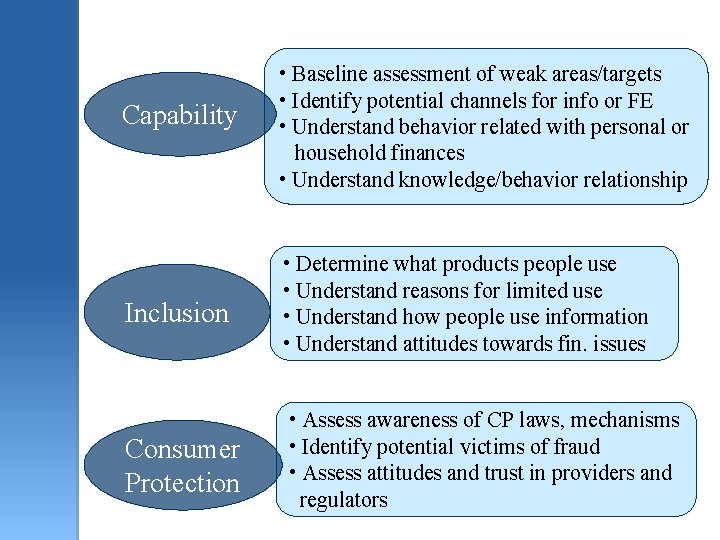 Capability

• Baseline assessment of weak areas/targets
• Identify potential channels for info or FE
• Understand behavior related with personal or household finances
• Understand knowledge/behavior relationship

Inclusion

• Determine what products people use
• Understand reasons for limited use
• Understand how people use information
• Understand attitudes towards fin. issues

Consumer Protection

• Assess awareness of CP laws, mechanisms
• Identify potential victims of fraud
• Assess attitudes and trust in providers and regulators